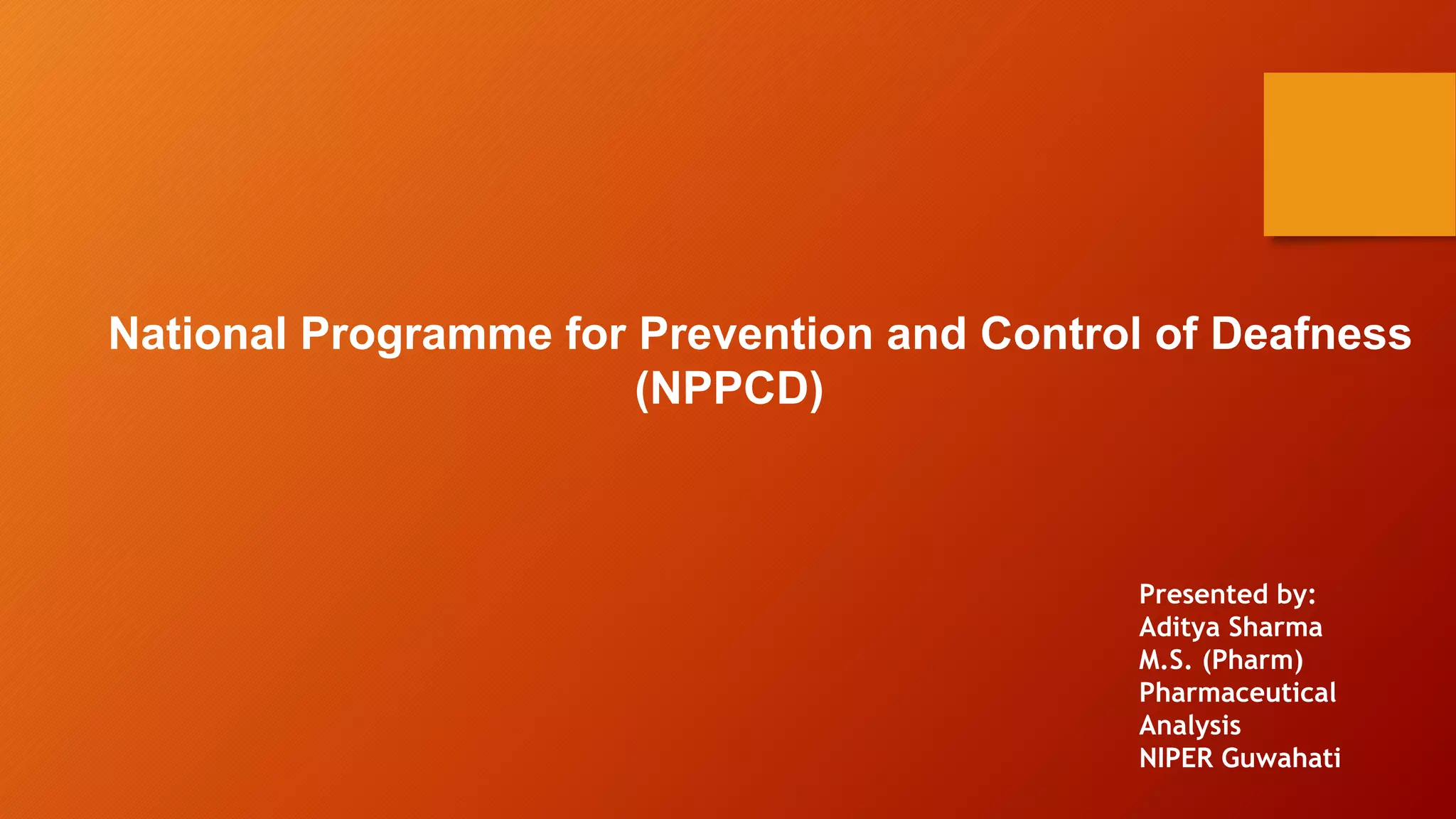 National Programme for Prevention and Control of Deafness (NPPCD)

Presented by:
Aditya Sharma
M.S. (Pharm)
Pharmaceutical Analysis
NIPER Guwahati